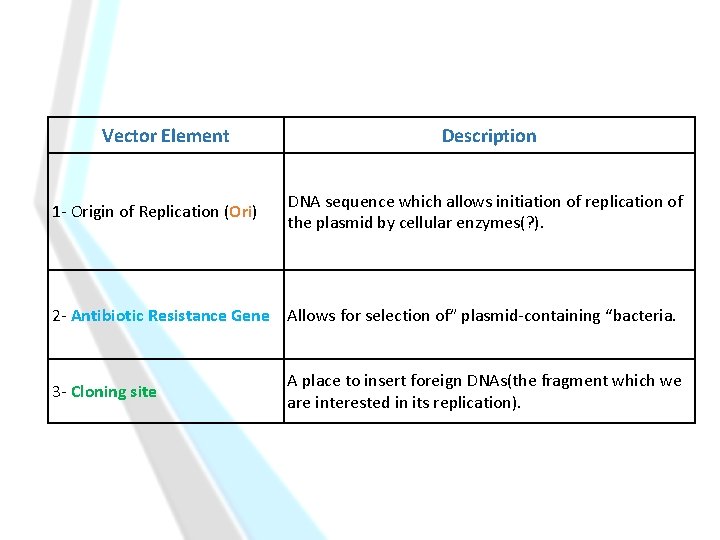 | Vector Element | Description |
|---|---|
| 1- Origin of Replication (Ori) | DNA sequence which allows initiation of replication of the plasmid by cellular enzymes(?). |
| 2- Antibiotic Resistance Gene | Allows for selection of" plasmid-containing "bacteria. |
| 3- Cloning site | A place to insert foreign DNAs(the fragment which we are interested in its replication). |